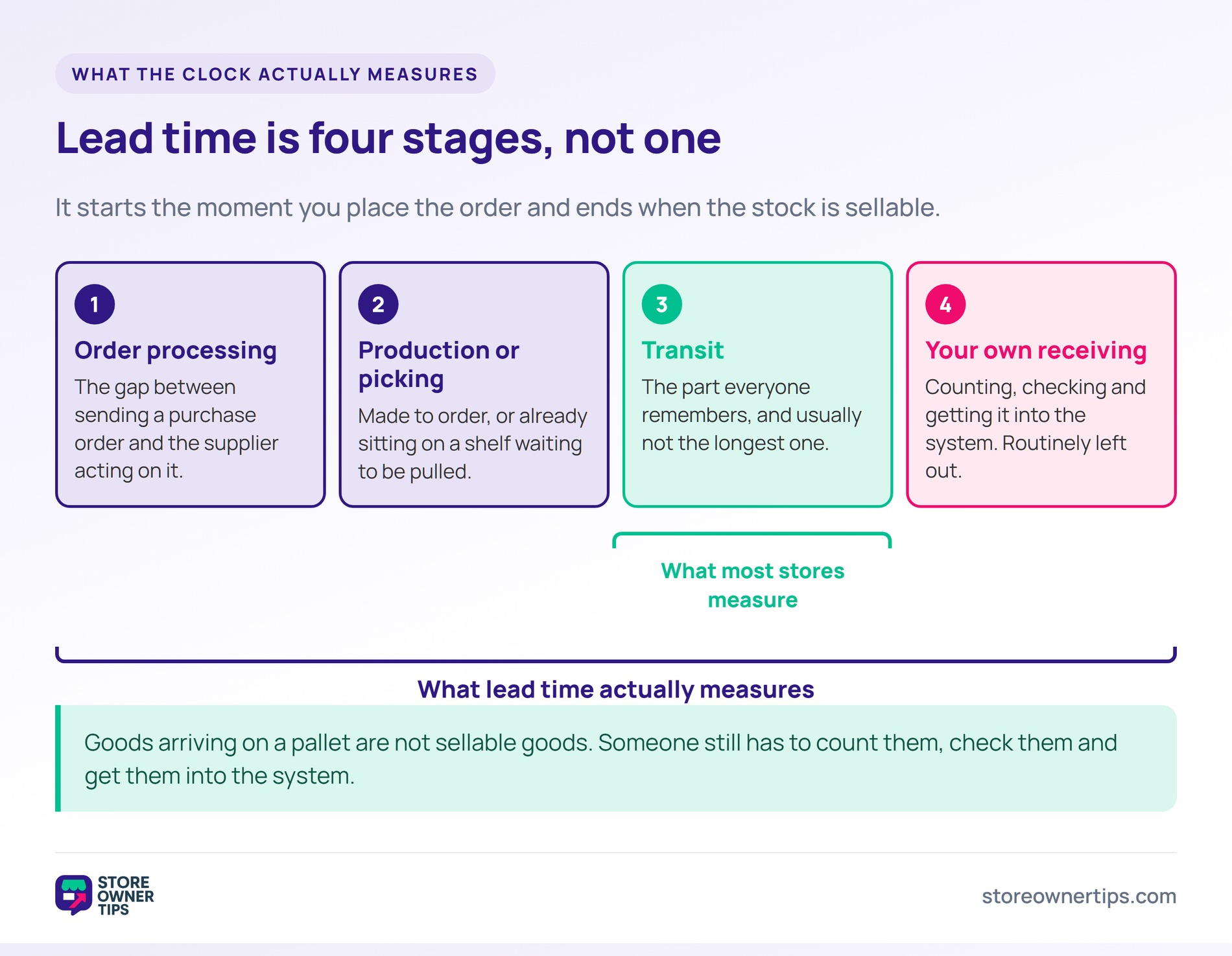 WHAT THE CLOCK ACTUALLY MEASURES

Lead time is four stages, not one

It starts the moment you place the order and ends when the stock is sellable.

1
Order processing
The gap between sending a purchase order and the supplier acting on it.

2
Production or picking
Made to order, or already sitting on a shelf waiting to be pulled.

3
Transit
The part everyone remembers, and usually not the longest one.

4
Your own receiving
Counting, checking and getting it into the system. Routinely left out.

What most stores measure

What lead time actually measures

Goods arriving on a pallet are not sellable goods. Someone still has to count them, check them and get them into the system.

STORE OWNER TIPS

storeownertips.com